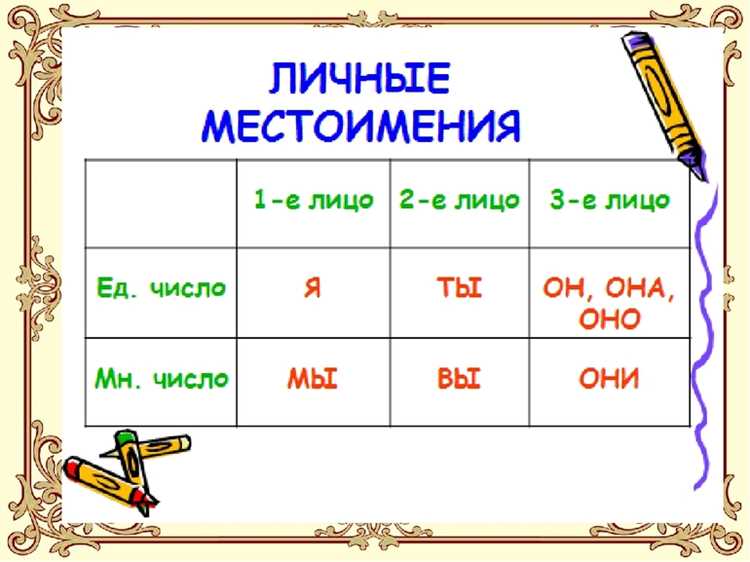 ЛИЧНЫЕ МЕСТОИМЕНИЯ

| | 1-е лицо | 2-е лицо | 3-е лицо |
|---|---|---|---|
| Ед. число | Я | ТЫ | ОН, ОНА, ОНО |
| Мн. число | МЫ | ВЫ | ОНИ |